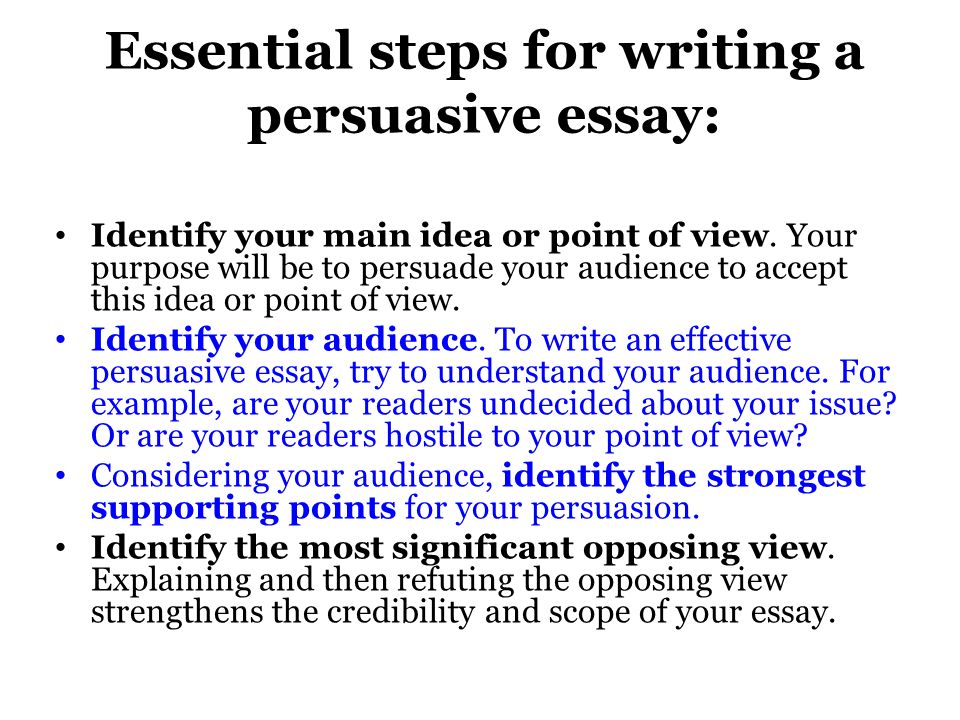 Essential steps for writing a persuasive essay:

• Identify your main idea or point of view. Your purpose will be to persuade your audience to accept this idea or point of view.
• Identify your audience. To write an effective persuasive essay, try to understand your audience. For example, are your readers undecided about your issue? Or are your readers hostile to your point of view?
• Considering your audience, identify the strongest supporting points for your persuasion.
• Identify the most significant opposing view. Explaining and then refuting the opposing view strengthens the credibility and scope of your essay.